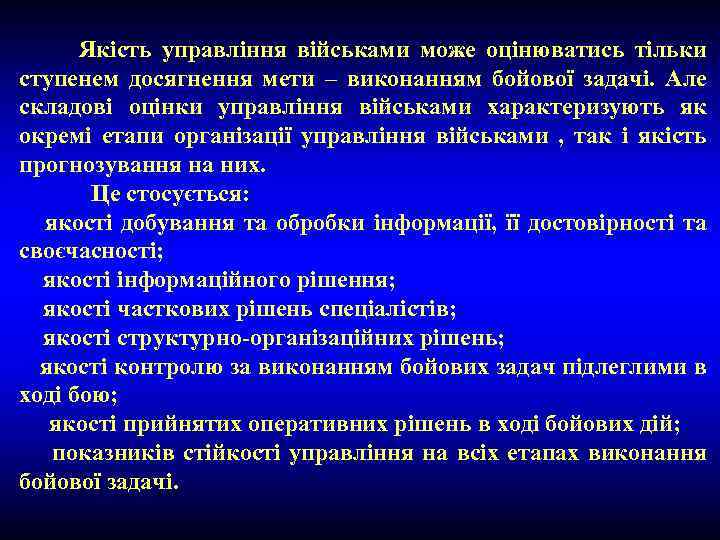 Якість управління військами може оцінюватись тільки ступенем досягнення мети – виконанням бойової задачі. Але складові оцінки управління військами характеризують як окремі етапи організації управління військами , так і якість прогнозування на них.

Це стосується:

якості добування та обробки інформації, її достовірності та своєчасності;

якості інформаційного рішення;

якості часткових рішень спеціалістів;

якості структурно-організаційних рішень;

якості контролю за виконанням бойових задач підлеглими в ході бою;

якості прийнятих оперативних рішень в ході бойових дій;

показників стійкості управління на всіх етапах виконання бойової задачі.